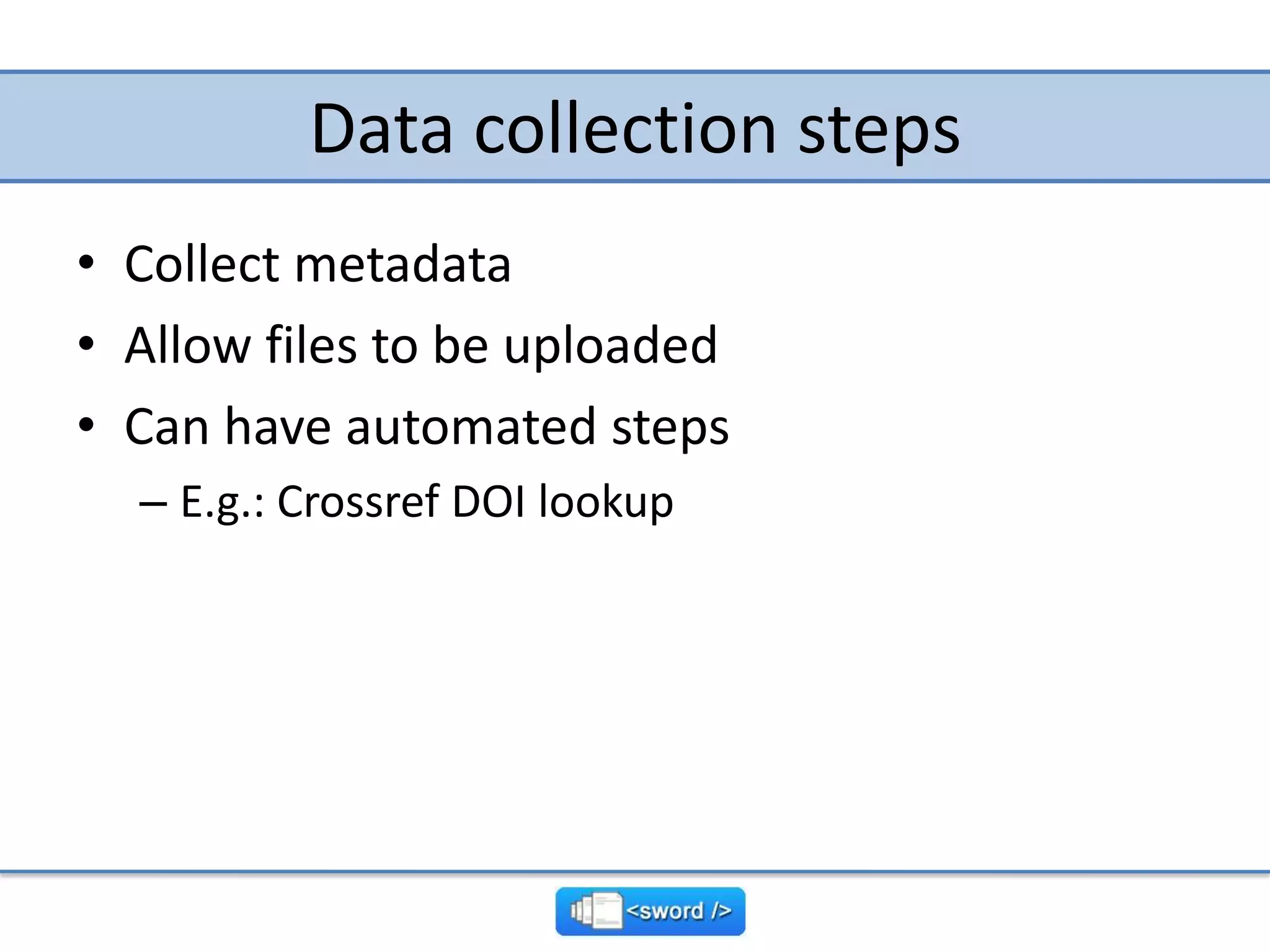 Data collection steps

• Collect metadata
• Allow files to be uploaded
• Can have automated steps
– E.g.: Crossref DOI lookup

<sword />